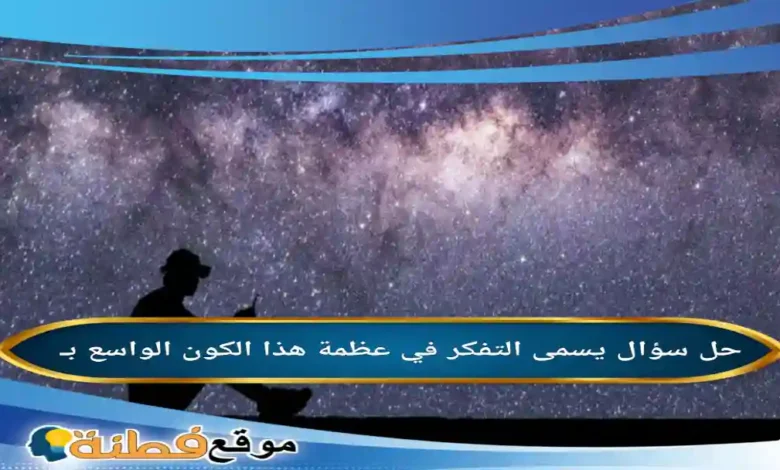 حل سؤال يسمى التفكر في عظمة هذا الكون الواسع بـ

موقع فطنة